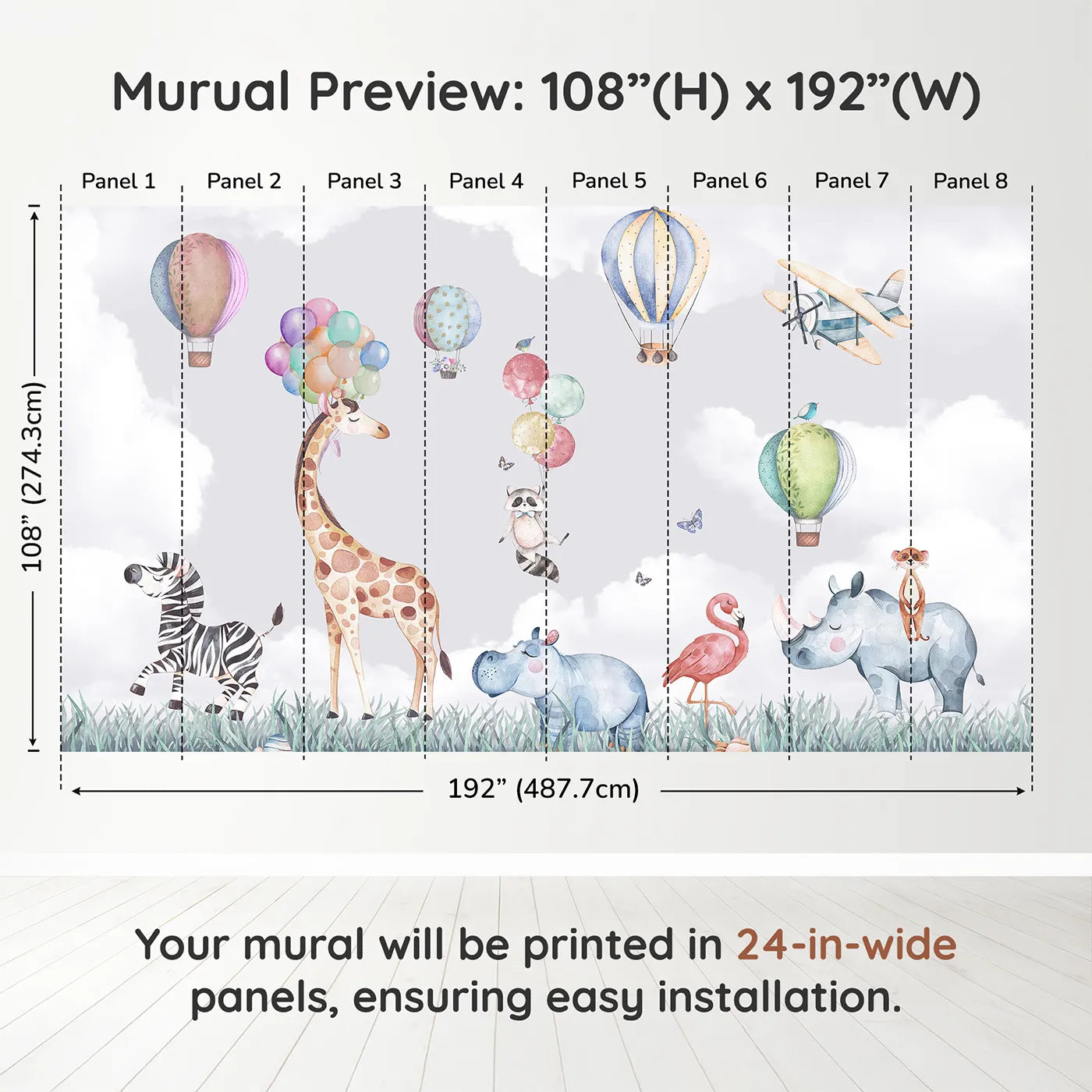 Murual Preview: 108”(H) x 192”(W)

Panel 1 Panel 2 Panel 3 Panel 4 Panel 5 Panel 6 Panel 7 Panel 8

108” (274.3cm)

192” (487.7cm)

Your mural will be printed in 24-in-wide panels, ensuring easy installation.